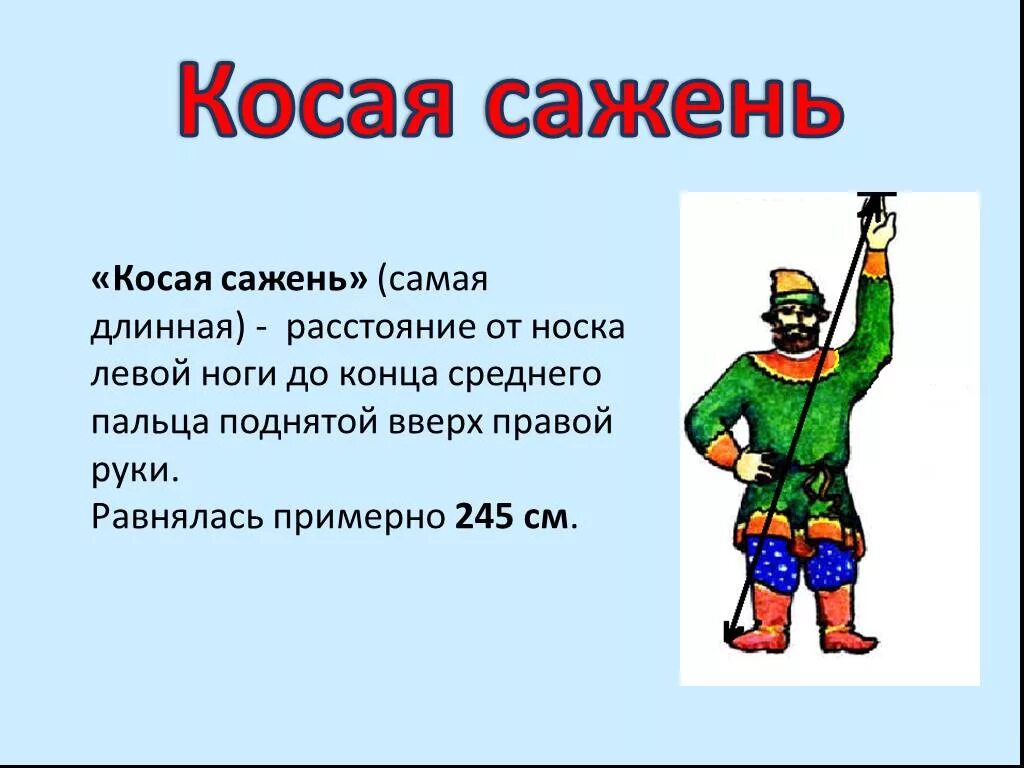 Косая сажень

«Косая сажень» (самая длинная) - расстояние от носка левой ноги до конца среднего пальца поднятой вверх правой руки.
Равнялась примерно 245 см.